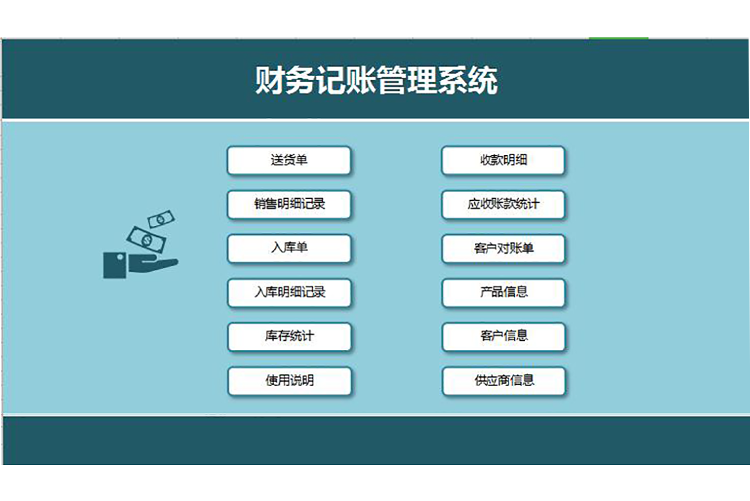 财务记账管理系统

送货单

销售明细记录

入库单

入库明细记录

库存统计

使用说明

收款明细

应收账款统计

客户对账单

产品信息

客户信息

供应商信息